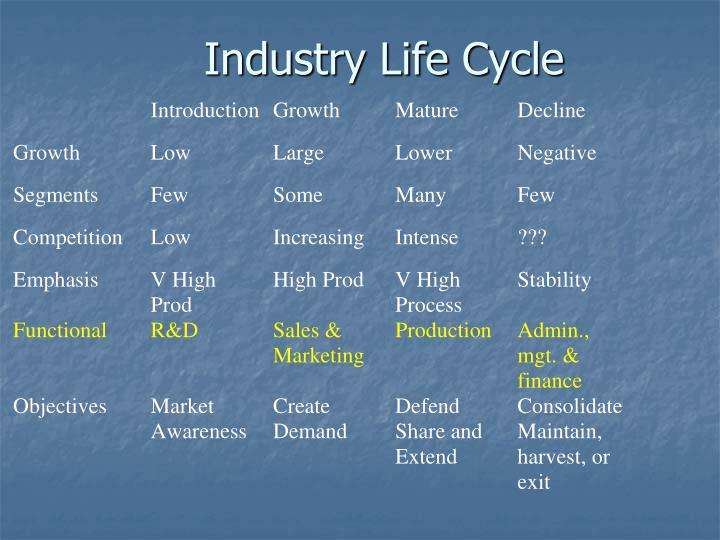 Industry Life Cycle

| | Introduction | Growth | Mature | Decline |
|---|---|---|---|---|
| Growth | Low | Large | Lower | Negative |
| Segments | Few | Some | Many | Few |
| Competition | Low | Increasing | Intense | ??? |
| Emphasis | V High Prod | High Prod | V High Process | Stability |
| Functional | R&D | Sales & Marketing | Production | Admin., mgt. & finance |
| Objectives | Market Awareness | Create Demand | Defend Share and Extend | Consolidate Maintain, harvest, or exit |